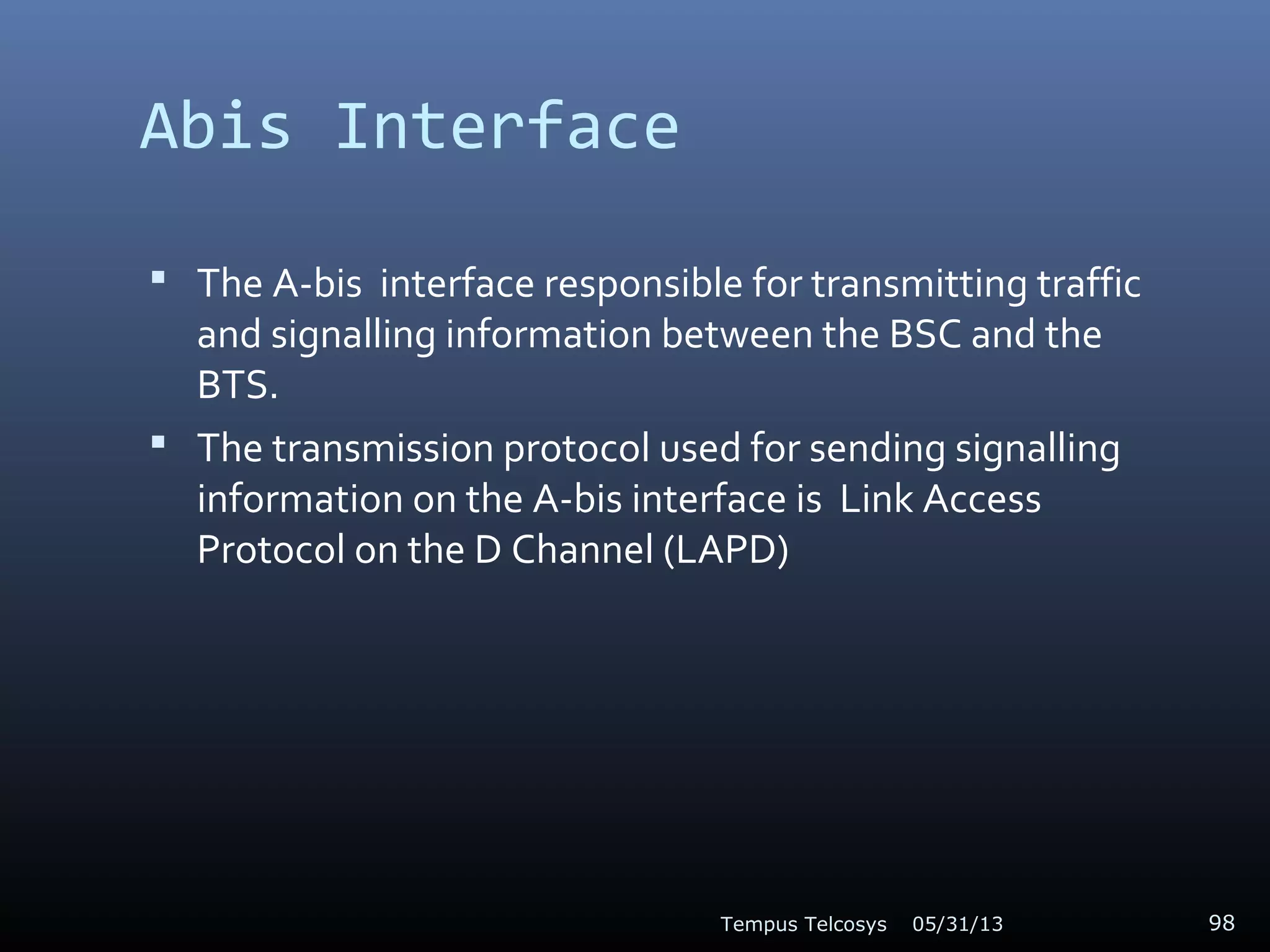 Abis Interface

▪ The A-bis interface responsible for transmitting traffic and signalling information between the BSC and the BTS.

▪ The transmission protocol used for sending signalling information on the A-bis interface is Link Access Protocol on the D Channel (LAPD)

Tempus Telcosys 05/31/13 98